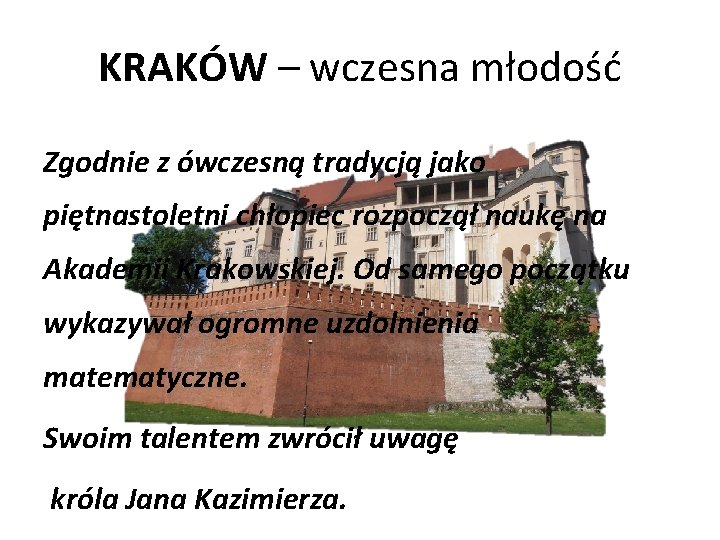 KRAKÓW – wczesna młodość

Zgodnie z ówczesną tradycją jako piętnastoletni chłopiec rozpoczął naukę na Akademii Krakowskiej. Od samego początku wykazywał ogromne uzdolnienia matematyczne.

Swoim talentem zwrócił uwagę króla Jana Kazimierza.